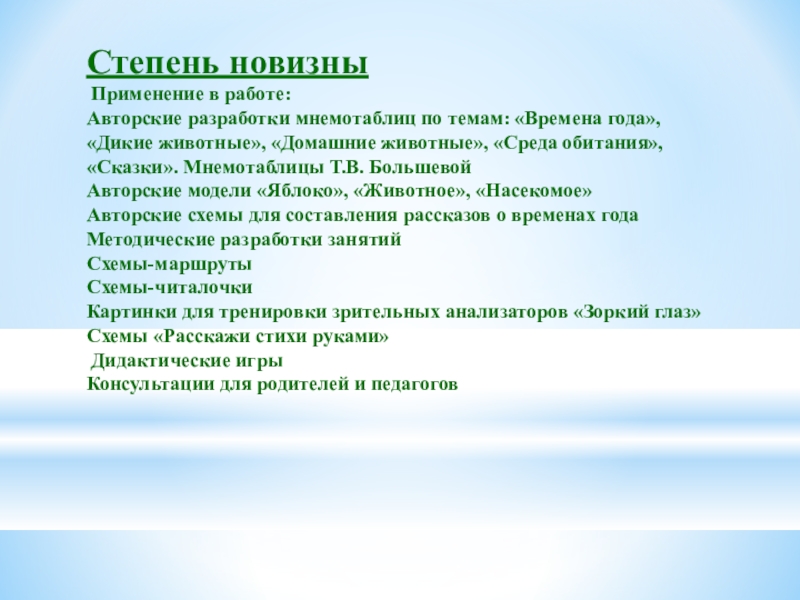 Степень новизны

Применение в работе:
Авторские разработки мнемотаблиц по темам: «Времена года», «Дикие животные», «Домашние животные», «Среда обитания», «Сказки». Мнемотаблицы Т.В. Большевой
Авторские модели «Яблоко», «Животное», «Насекомое»
Авторские схемы для составления рассказов о временах года
Методические разработки занятий
Схемы-маршруты
Схемы-читалочки
Картинки для тренировки зрительных анализаторов «Зоркий глаз»
Схемы «Расскажи стихи руками»
Дидактические игры
Консультации для родителей и педагогов